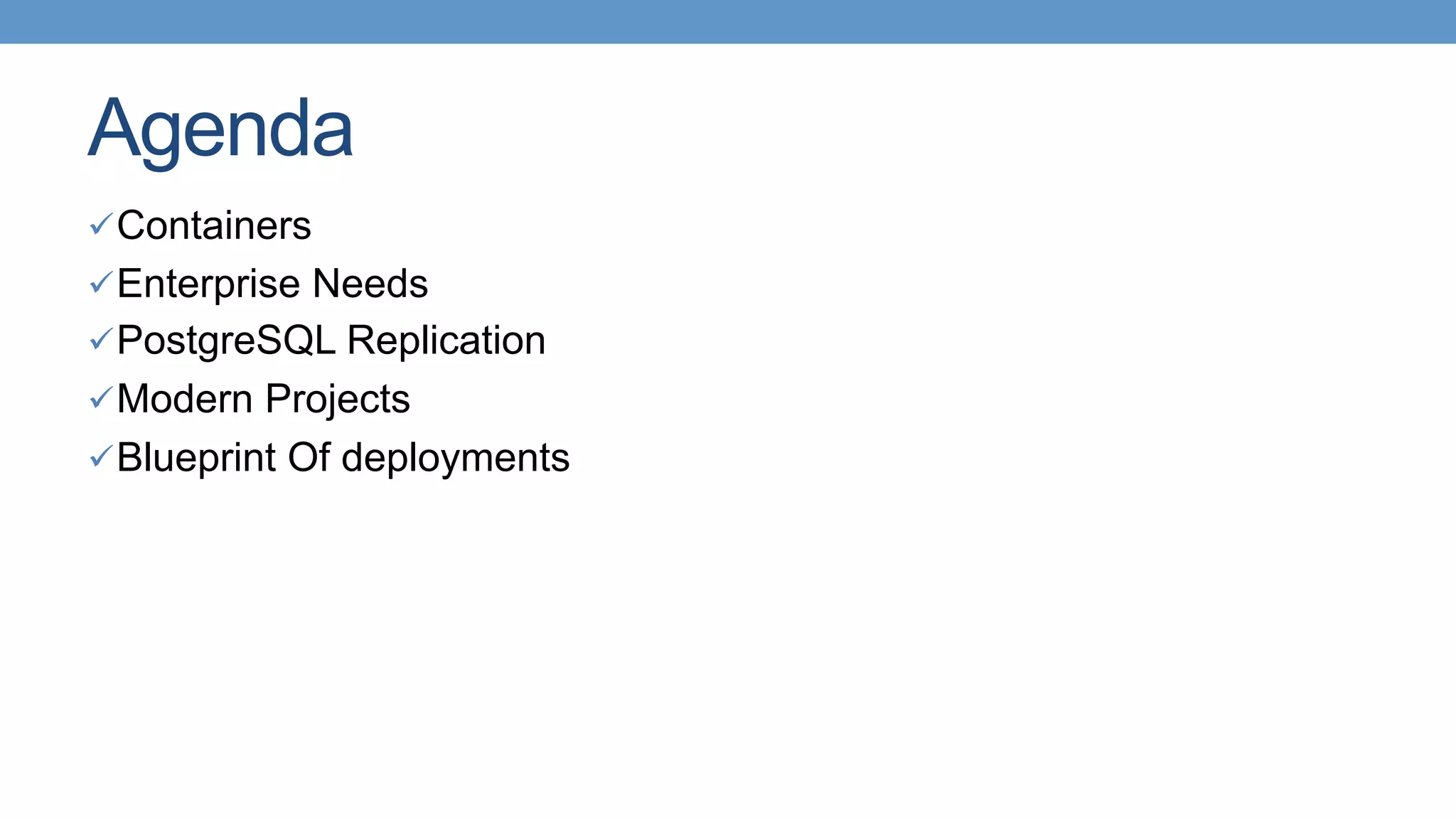 Agenda

✓Containers
✓Enterprise Needs
✓PostgreSQL Replication
✓Modern Projects
✓Blueprint Of deployments